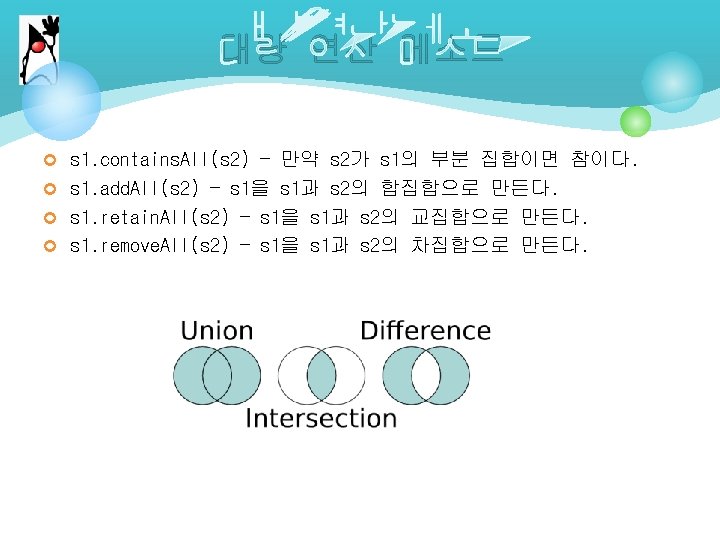 대량 연산 메소드

s1.containsAll(s2) - 만약 s2가 s1의 부분 집합이면 참이다.
s1.addAll(s2) - s1을 s1과 s2의 합집합으로 만든다.
s1.retainAll(s2) - s1을 s1과 s2의 교집합으로 만든다.
s1.removeAll(s2) - s1을 s1과 s2의 차집합으로 만든다.

Union
Difference
Intersection